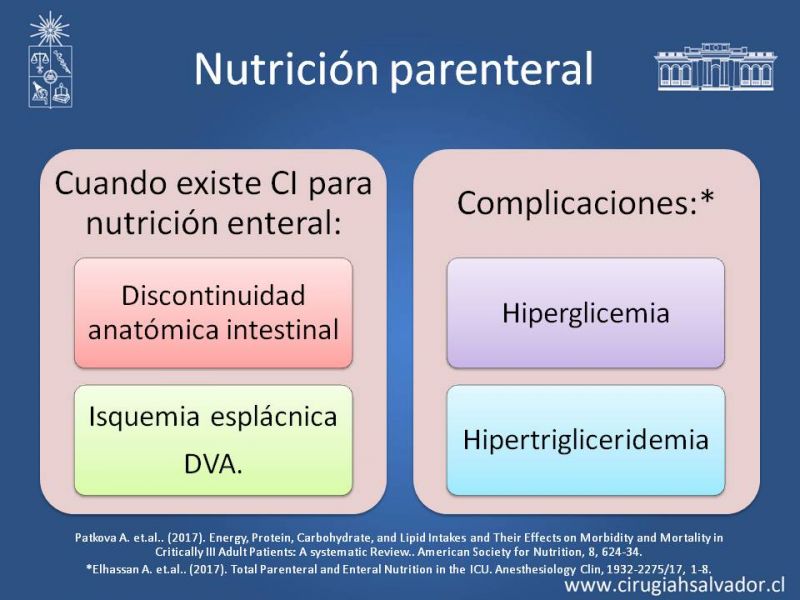 Nutrición parenteral

Cuando existe CI para nutrición enteral:

Discontinuidad anatómica intestinal

Isquemia esplácnica DVA.

Complicaciones:*

Hiperglicemia

Hipertrigliceridemia

Patkova A. et.al.. (2017). Energy, Protein, Carbohydrate, and Lipid Intakes and Their Effects on Morbidity and Mortality in Critically Ill Adult Patients: A systematic Review.. American Society for Nutrition, 8, 624-34.

*Elhassan A. et.al.. (2017). Total Parenteral and Enteral Nutrition in the ICU. Anesthesiology Clin, 1932-2275/17, 1-8.

www.cirugiahsalvador.cl